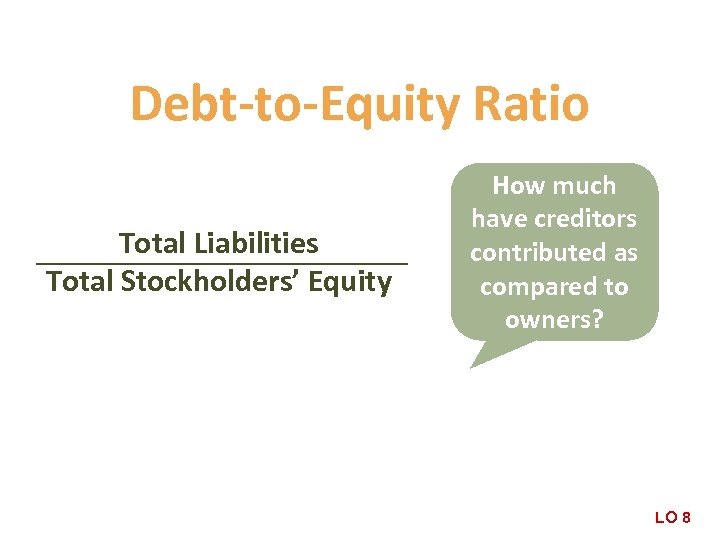 Debt-to-Equity Ratio

$\frac{\text{Total Liabilities}}{\text{Total Stockholders' Equity}}$

How much have creditors contributed as compared to owners?

LO 8